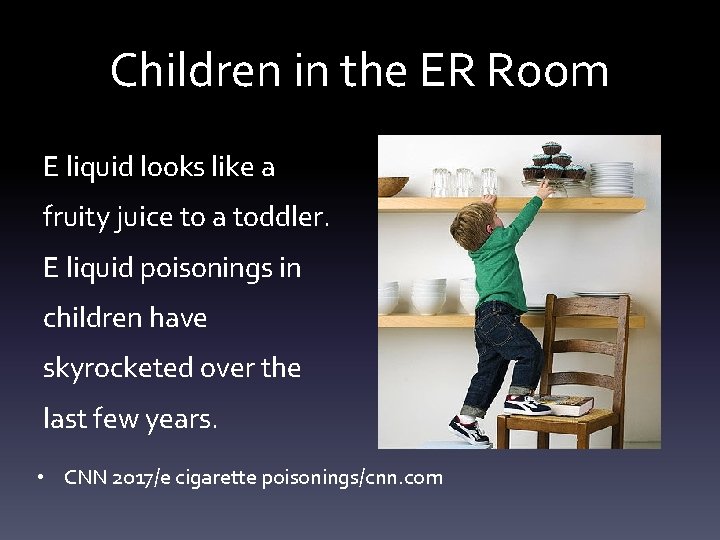 Children in the ER Room

E liquid looks like a fruity juice to a toddler. E liquid poisonings in children have skyrocketed over the last few years.

• CNN 2017/e cigarette poisonings/cnn.com